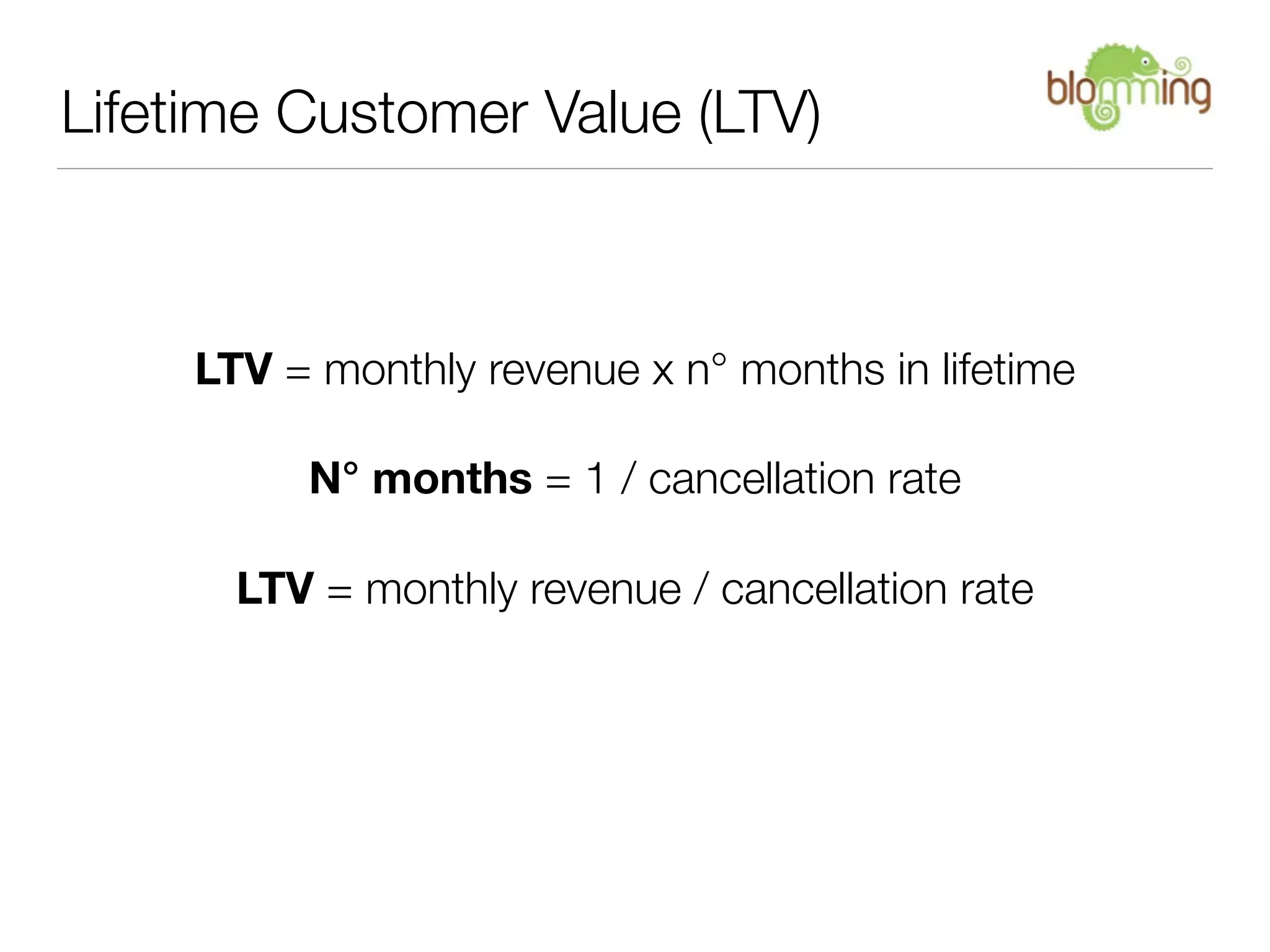 Lifetime Customer Value (LTV)

blomming

LTV = monthly revenue x n° months in lifetime

N° months = 1 / cancellation rate

LTV = monthly revenue / cancellation rate